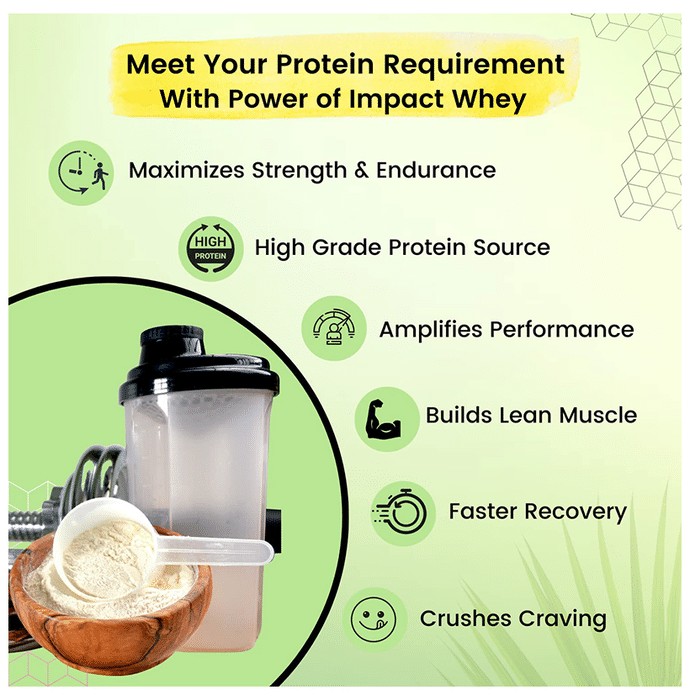 Meet Your Protein Requirement With Power of Impact Whey

Maximizes Strength & Endurance

HIGH PROTEIN

High Grade Protein Source

Amplifies Performance

Builds Lean Muscle

Faster Recovery

Crushes Craving